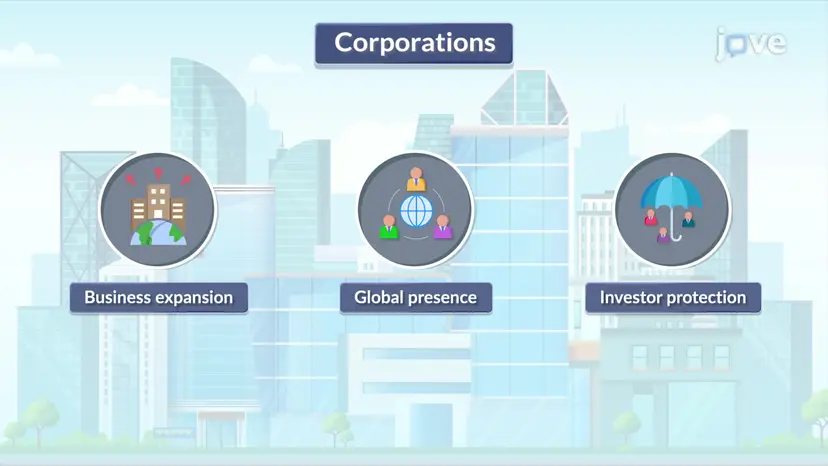 Corporations

jove

Business expansion

Global presence

Investor protection